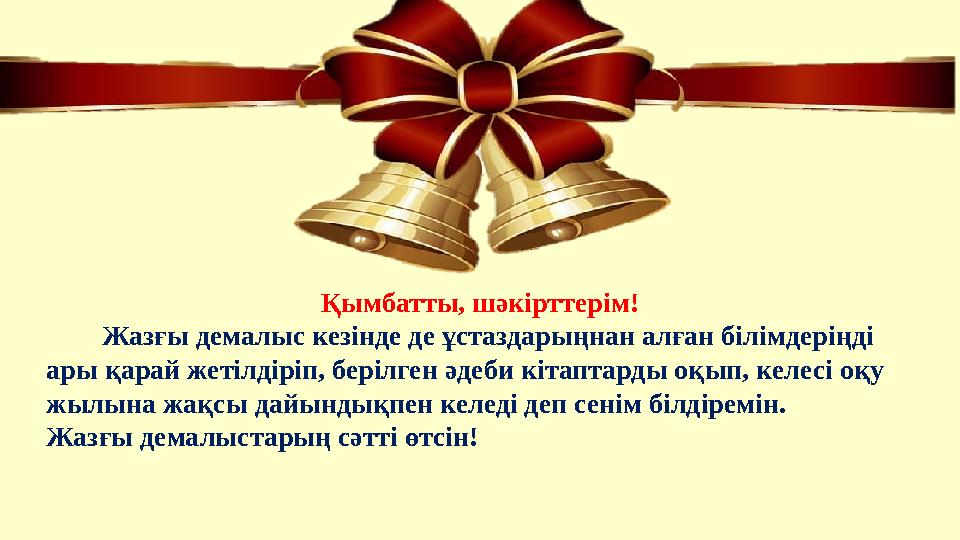 Қымбатты, шәкірттерім!

Жазғы демалыс кезінде де ұстаздарыңнан алған білімдеріңді ары қарай жетілдіріп, берілген әдеби кітаптарды оқып, келесі оқу жылына жақсы дайындықпен келеді деп сенім білдіремін.
Жазғы демалыстарың сәтті өтсін!